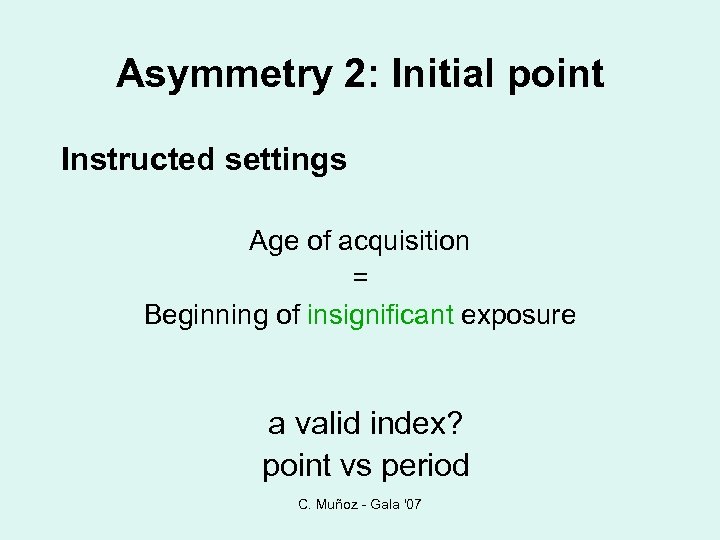 Asymmetry 2: Initial point

Instructed settings

Age of acquisition
=
Beginning of insignificant exposure

a valid index?
point vs period

C. Muñoz - Gala '07